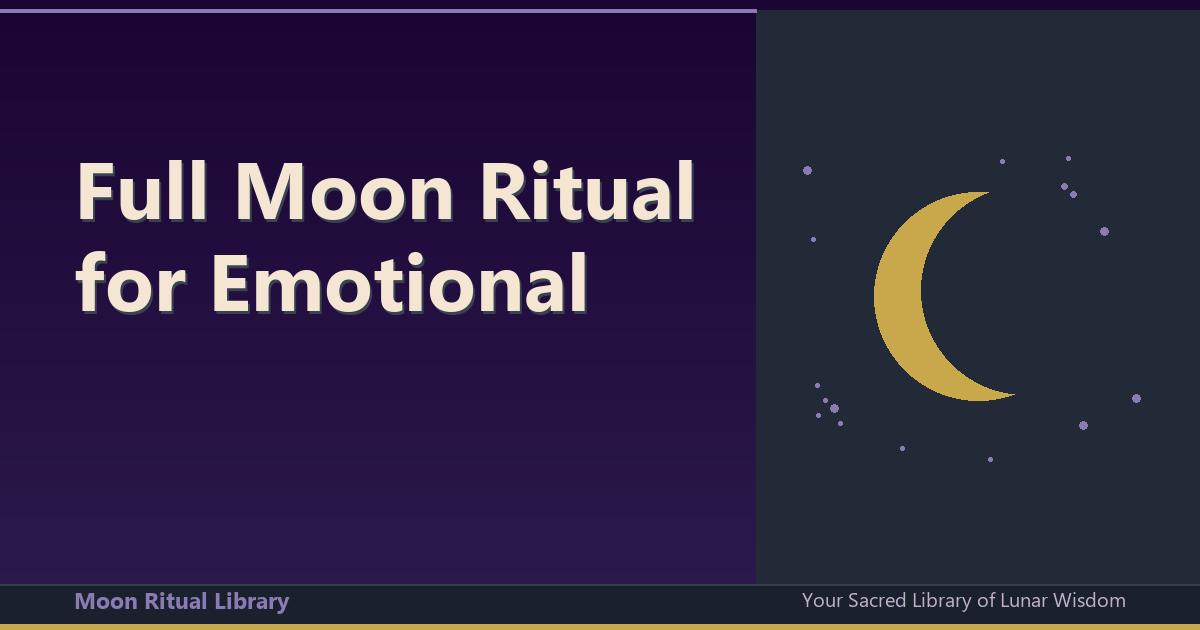 Full Moon Ritual for Emotional

Moon Ritual Library

Your Sacred Library of Lunar Wisdom